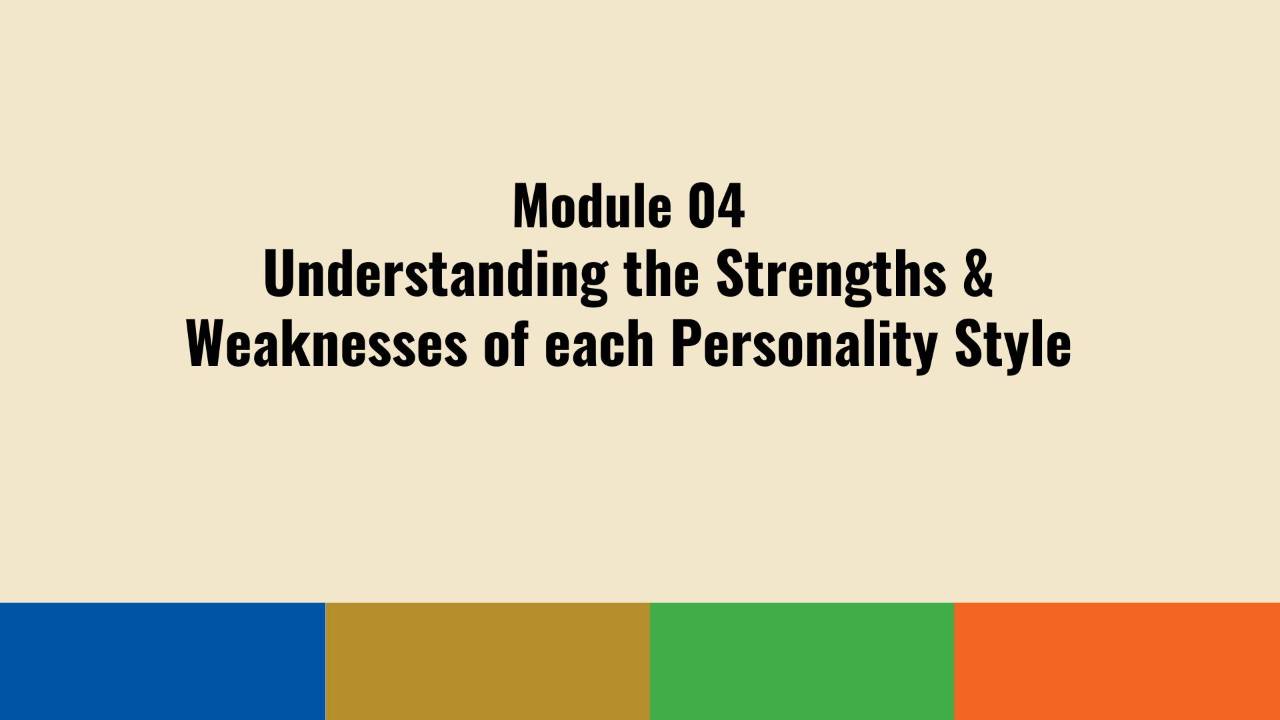 Module 04
Understanding the Strengths & Weaknesses of each Personality Style